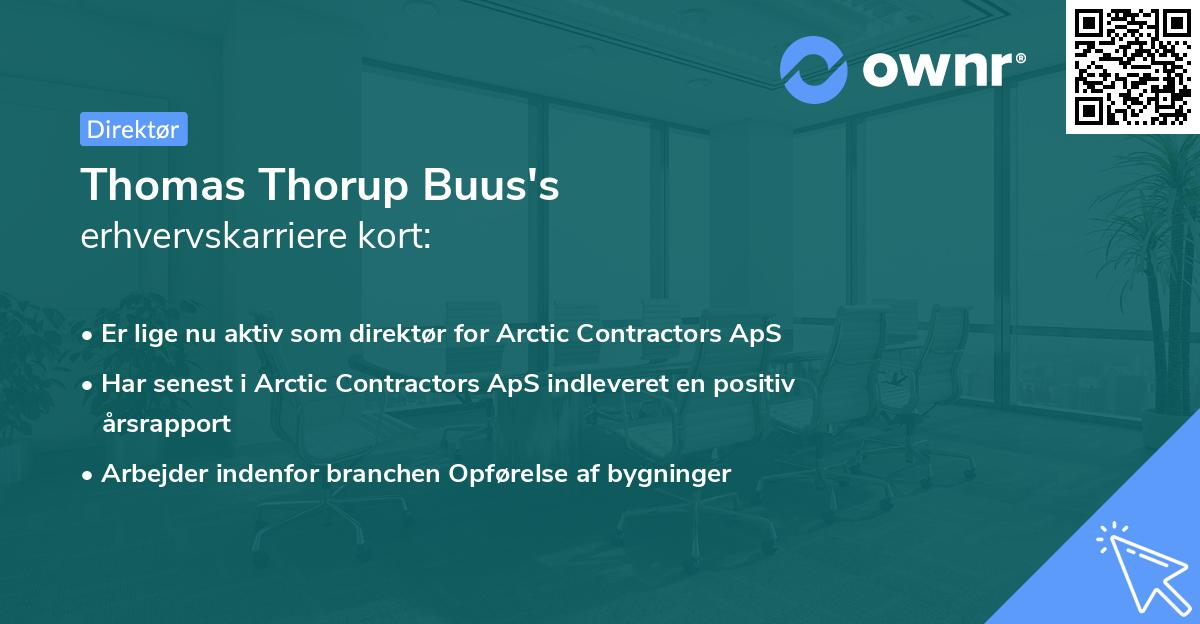 ownr®

Direktør

Thomas Thorup Buus's
erhvervskarriere kort:

• Er lige nu aktiv som direktør for Arctic Contractors ApS
• Har senest i Arctic Contractors ApS indleveret en positiv årsrapport
• Arbejder indenfor branchen Opførelse af bygninger